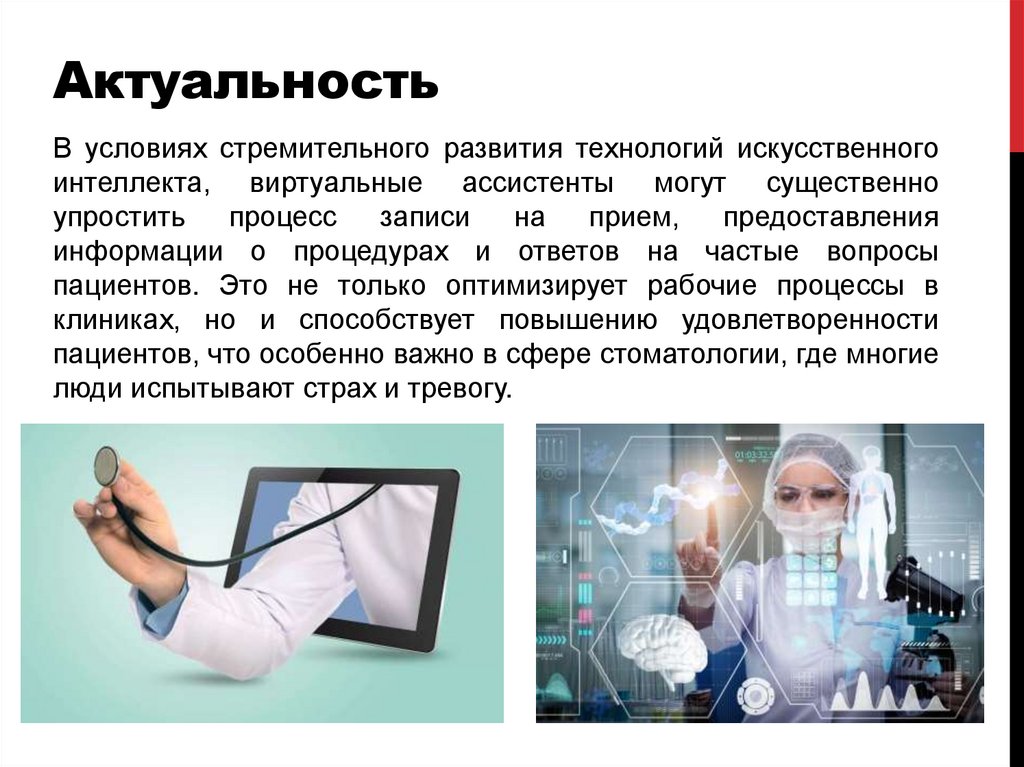 Актуальность

В условиях стремительного развития технологий искусственного интеллекта, виртуальные ассистенты могут существенно упростить процесс записи на прием, предоставления информации о процедурах и ответов на частые вопросы пациентов. Это не только оптимизирует рабочие процессы в клиниках, но и способствует повышению удовлетворенности пациентов, что особенно важно в сфере стоматологии, где многие люди испытывают страх и тревогу.